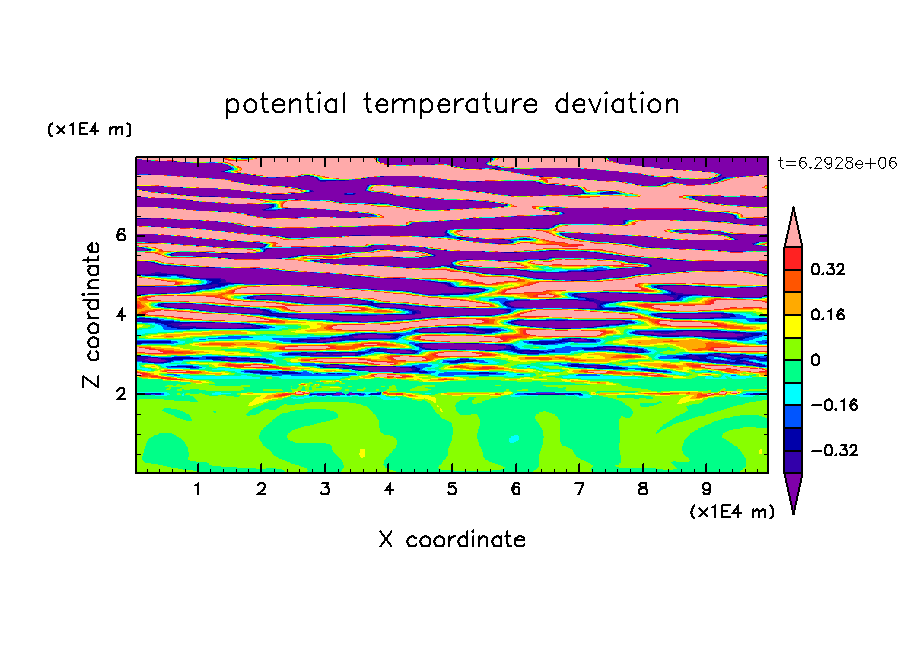 potential temperature deviation

(x1E4 m)

t=6.2928e+06

Z coordinate

6
4
2

0.32
0.16
0
−0.16
−0.32

1 2 3 4 5 6 7 8 9

(x1E4 m)

X coordinate